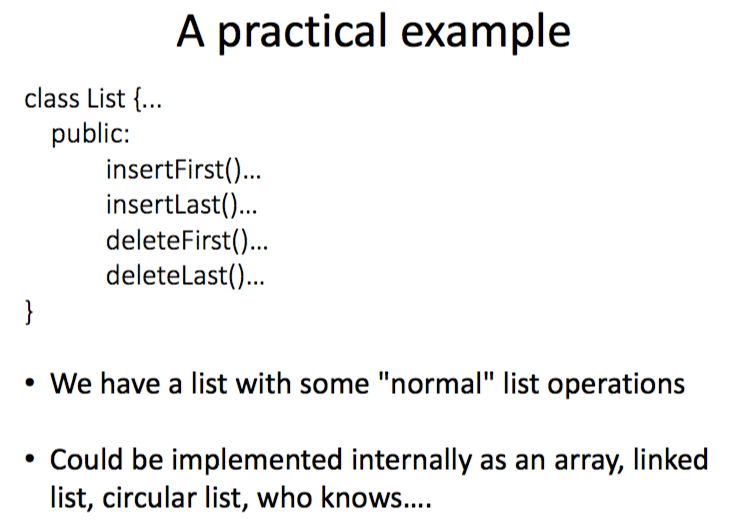 A practical example

class List {…
public:
insertFirst()…
insertLast()…
deleteFirst()…
deleteLast()…
}

• We have a list with some "normal" list operations

• Could be implemented internally as an array, linked list, circular list, who knows….